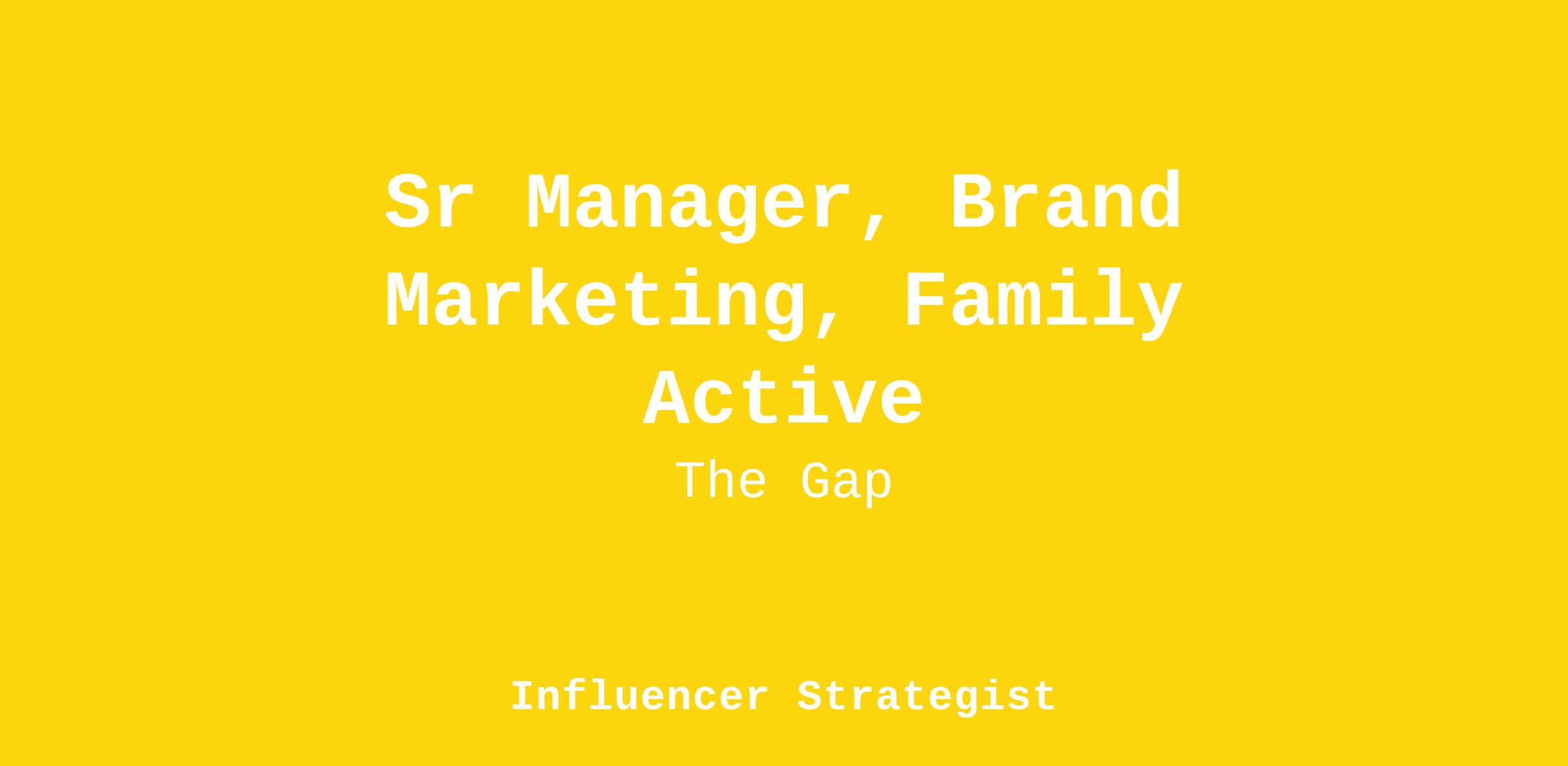 Sr Manager, Brand Marketing, Family Active

The Gap

Influencer Strategist